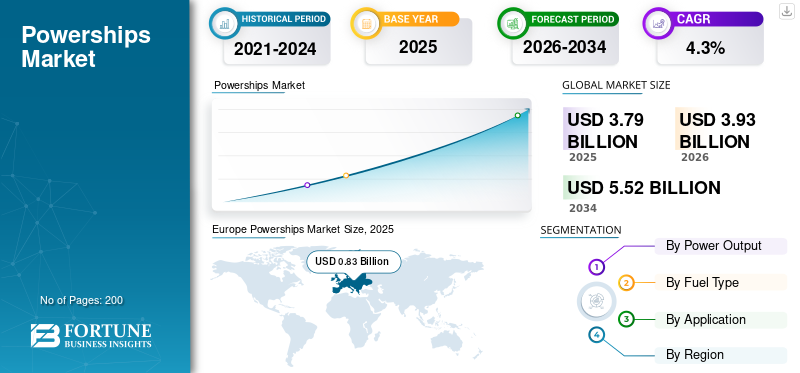 Powerships Market

No of Pages: 200

FORTUNE BUSINESS INSIGHTS

HISTORICAL PERIOD
2021-2024

BASE YEAR
2025

FORECAST PERIOD
2026-2034

CAGR
4.3%

Powerships Market

GLOBAL MARKET SIZE

USD 3.79 BILLION
2025

USD 3.93 BILLION
2026

USD 5.52 BILLION
2034

Europe Powerships Market Size, 2025

USD 0.83 Billion

SEGMENTATION

1 By Power Output
2 By Fuel Type
3 By Application
4 By Region